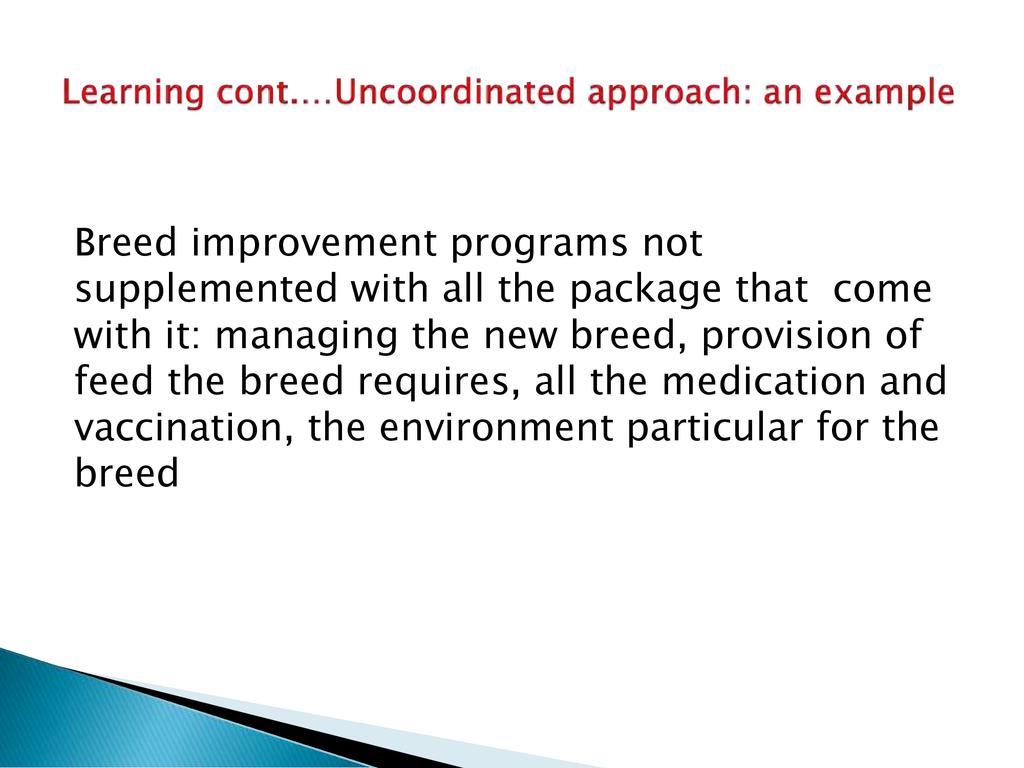 Learning cont.…Uncoordinated approach: an example

Breed improvement programs not supplemented with all the package that come with it: managing the new breed, provision of feed the breed requires, all the medication and vaccination, the environment particular for the breed